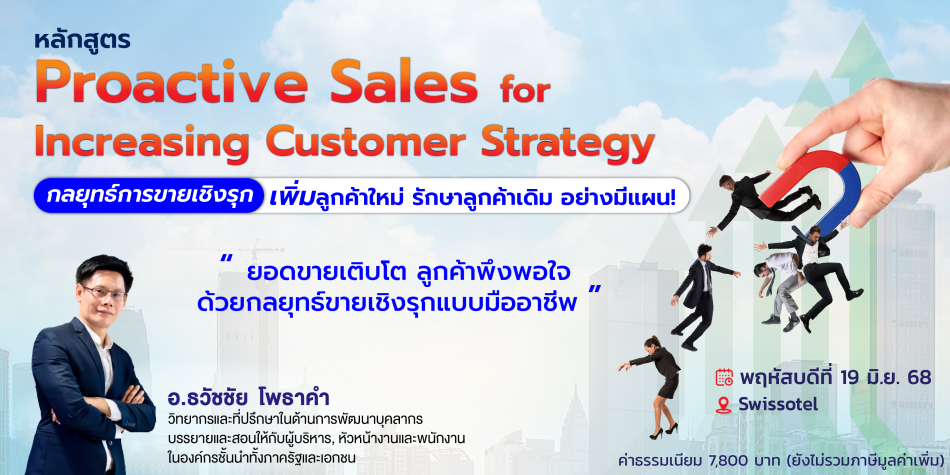 หลักสูตร

Proactive Sales for Increasing Customer Strategy

กลยุทธ์การขายเชิงรุก เพิ่มลูกค้าใหม่ รักษาลูกค้าเดิม อย่างมีแผน!

" ยอดขายเติบโต ลูกค้าพึงพอใจ ด้วยกลยุทธ์ขายเชิงรุกแบบมืออาชีพ "

อ.ธวัชชัย โพธาคำ
วิทยากรและที่ปรึกษาในด้านการพัฒนาบุคลากร บรรยายและสอนให้กับผู้บริหาร, หัวหน้างานและพนักงาน ในองค์กรชั้นนำทั้งภาครัฐและเอกชน

พฤหัสบดีที่ 19 มิ.ย. 68
Swissotel

ค่าธรรมเนียม 7,800 บาท (ยังไม่รวมภาษีมูลค่าเพิ่ม)